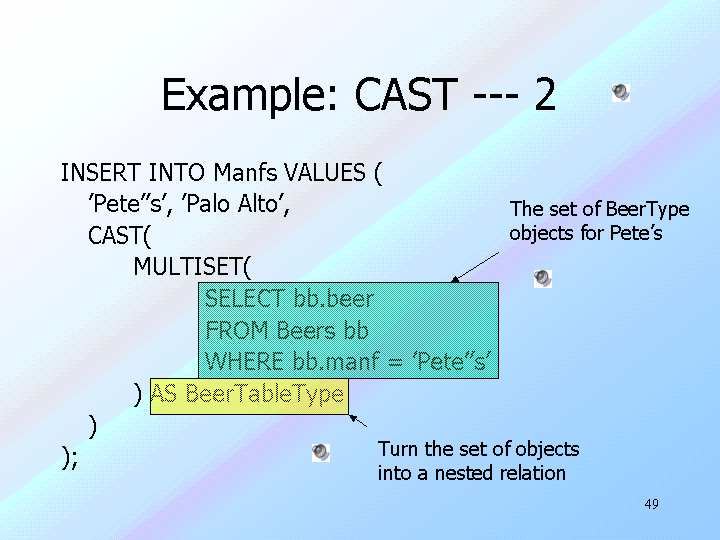 Example: CAST --- 2

INSERT INTO Manfs VALUES (
’Pete’’s’, ’Palo Alto’,
CAST(
MULTISET(
SELECT bb.beer
FROM Beers bb
WHERE bb.manf = ’Pete’’s’
) AS BeerTableType
)
);

The set of BeerType objects for Pete’s

Turn the set of objects into a nested relation

49